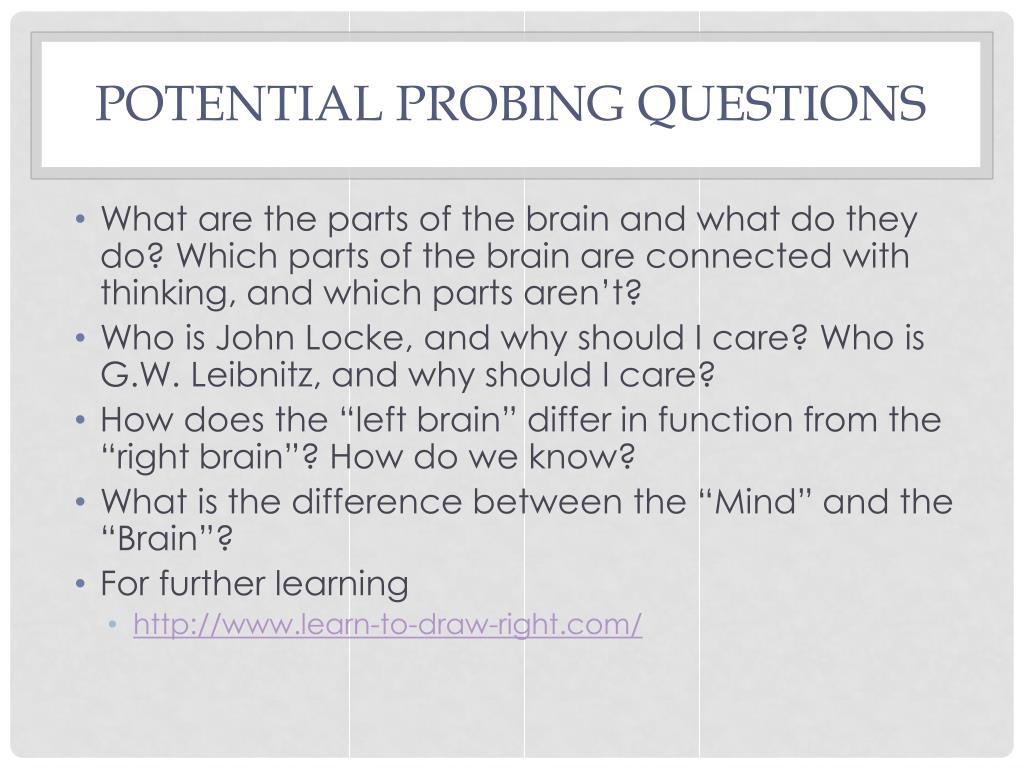 POTENTIAL PROBING QUESTIONS

• What are the parts of the brain and what do they do? Which parts of the brain are connected with thinking, and which parts aren't?
• Who is John Locke, and why should I care? Who is G.W. Leibnitz, and why should I care?
• How does the "left brain" differ in function from the "right brain"? How do we know?
• What is the difference between the "Mind" and the "Brain"?
• For further learning
  • http://www.learn-to-draw-right.com/